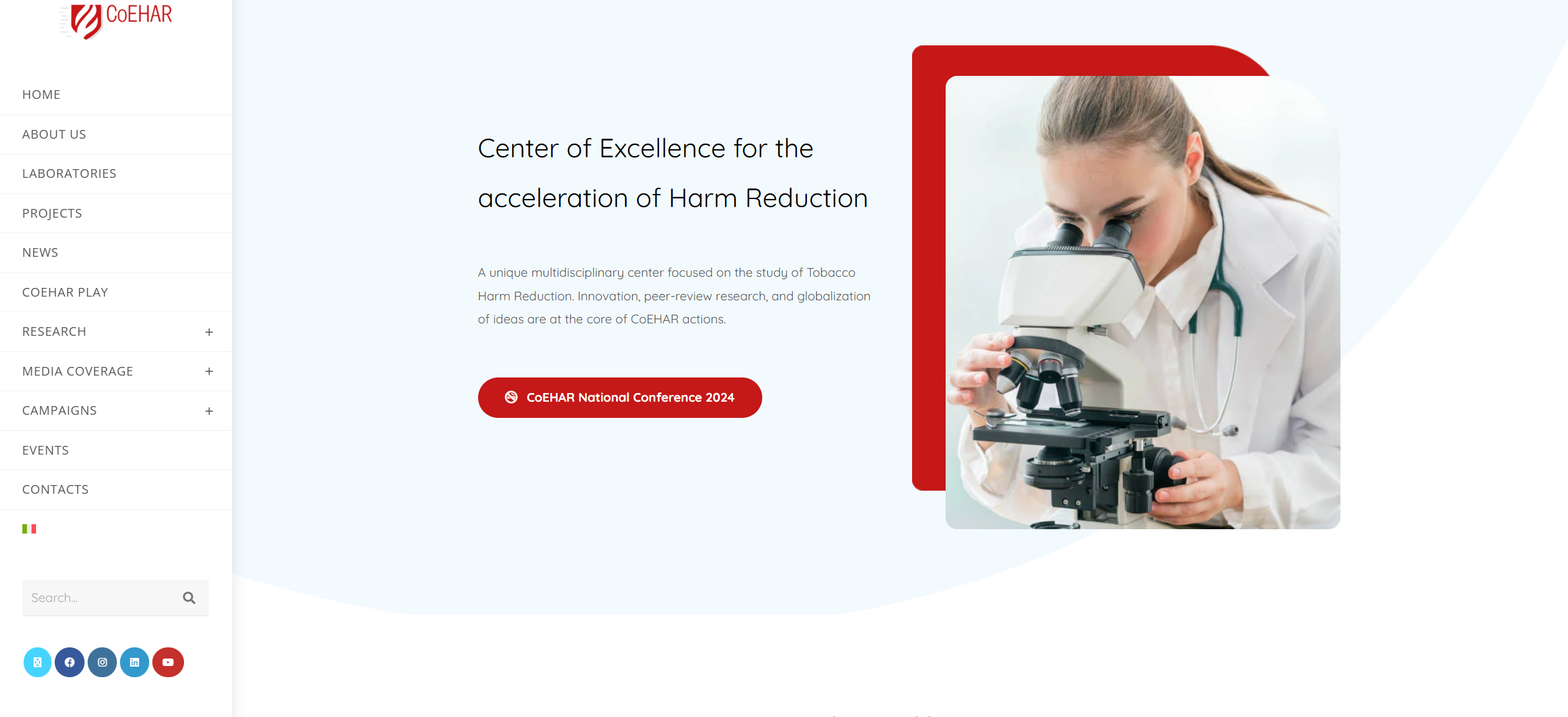 CoEHAR

HOME
ABOUT US
LABORATORIES
PROJECTS
NEWS
COEHAR PLAY
RESEARCH +
MEDIA COVERAGE +
CAMPAIGNS +
EVENTS
CONTACTS

Search...

Center of Excellence for the acceleration of Harm Reduction

A unique multidisciplinary center focused on the study of Tobacco Harm Reduction. Innovation, peer-review research, and globalization of ideas are at the core of CoEHAR actions.

CoEHAR National Conference 2024